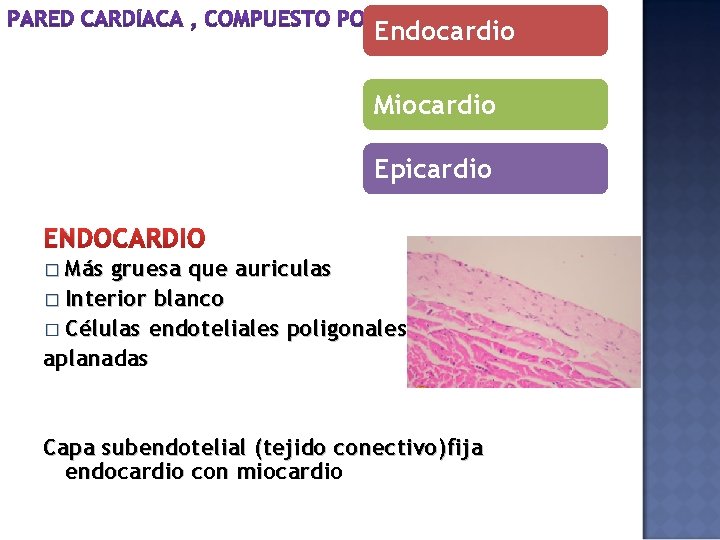 PARED CARDÍACA , COMPUESTO PO

Endocardio

Miocardio

Epicardio

ENDOCARDIO
□ Más gruesa que auriculas
□ Interior blanco
□ Células endoteliales poligonales aplanadas

Capa subendotelial (tejido conectivo)fija endocardio con miocardio